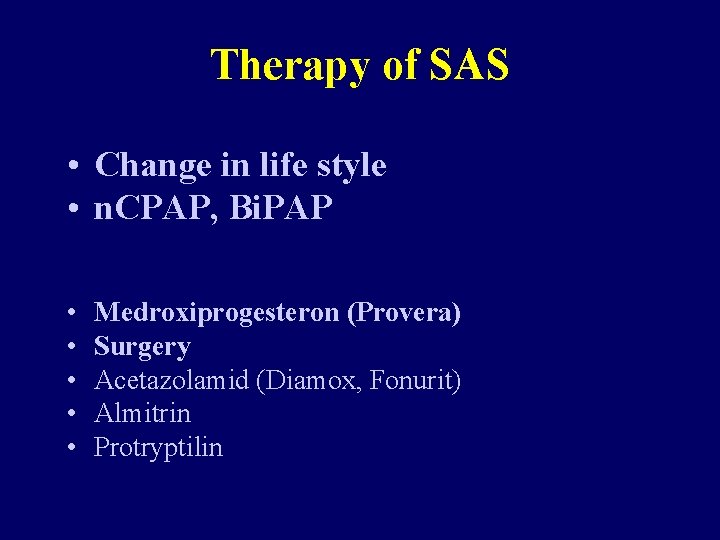 Therapy of SAS

• Change in life style
• nCPAP, BiPAP

• Medroxiprogesteron (Provera)
• Surgery
• Acetazolamid (Diamox, Fonurit)
• Almitrin
• Protryptilin